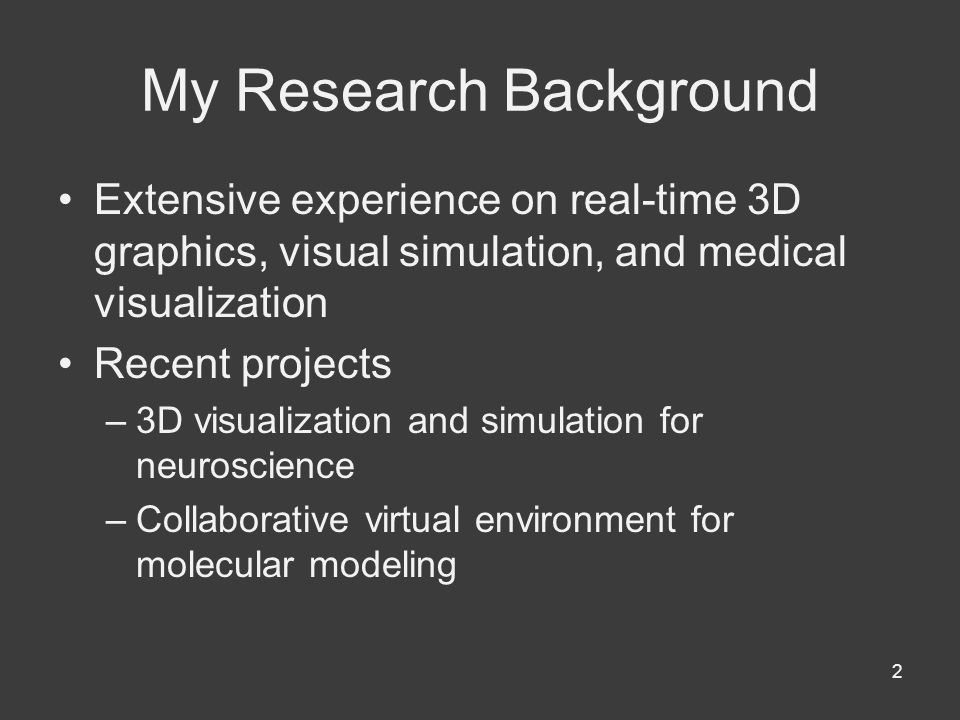 My Research Background

• Extensive experience on real-time 3D graphics, visual simulation, and medical visualization

• Recent projects

– 3D visualization and simulation for neuroscience

– Collaborative virtual environment for molecular modeling

2